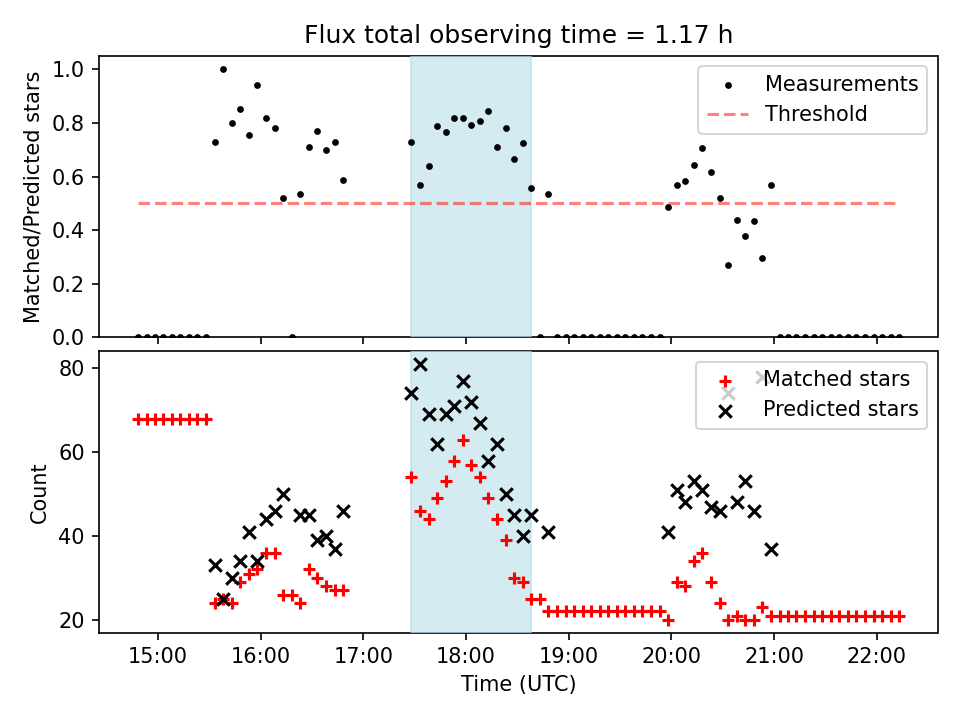 Flux total observing time = 1.17 h

Matched/Predicted stars

1.0
0.8
0.6
0.4
0.2
0.0

Measurements
Threshold

Count

80
60
40
20

Matched stars
Predicted stars

15:00
16:00
17:00
18:00
19:00
20:00
21:00
22:00

Time (UTC)